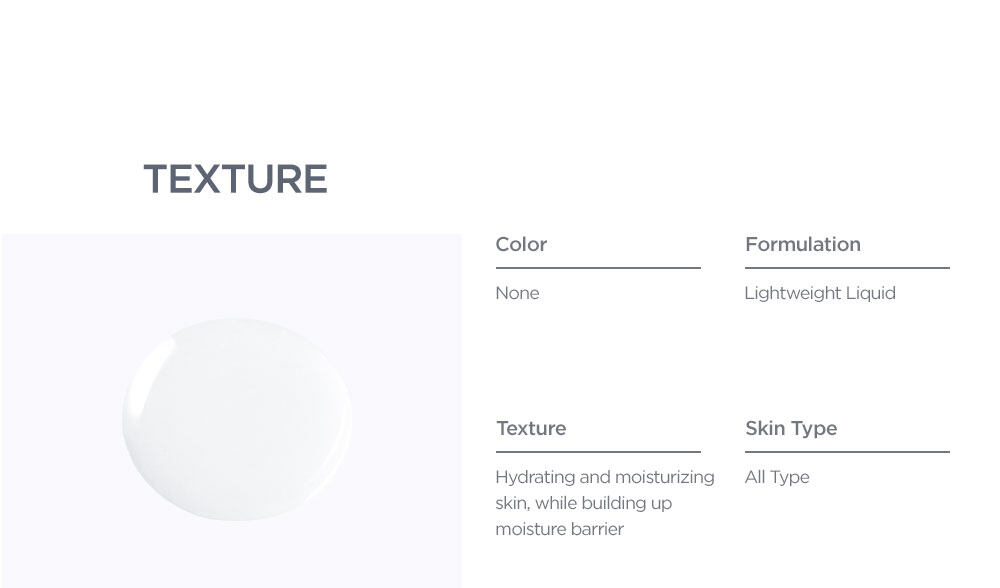 TEXTURE

Color

None

Formulation

Lightweight Liquid

Texture

Hydrating and moisturizing skin, while building up moisture barrier

Skin Type

All Type